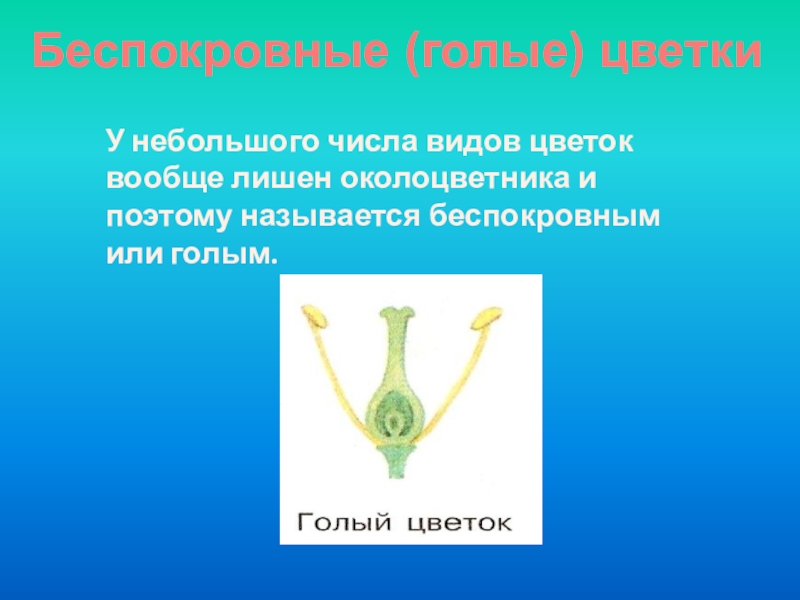 Беспокровные (голые) цветки

У небольшого числа видов цветок вообще лишен околоцветника и поэтому называется беспокровным или голым.

Голый цветок